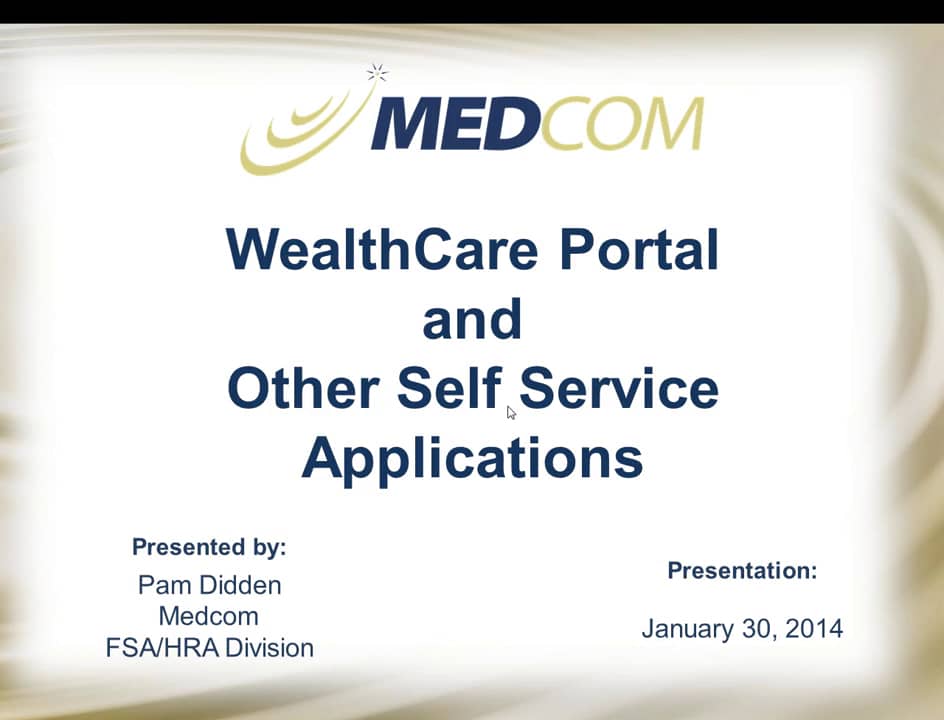 MEDCOM

WealthCare Portal and Other Self Service Applications

Presented by:
Pam Didden
Medcom
FSA/HRA Division

Presentation:

January 30, 2014